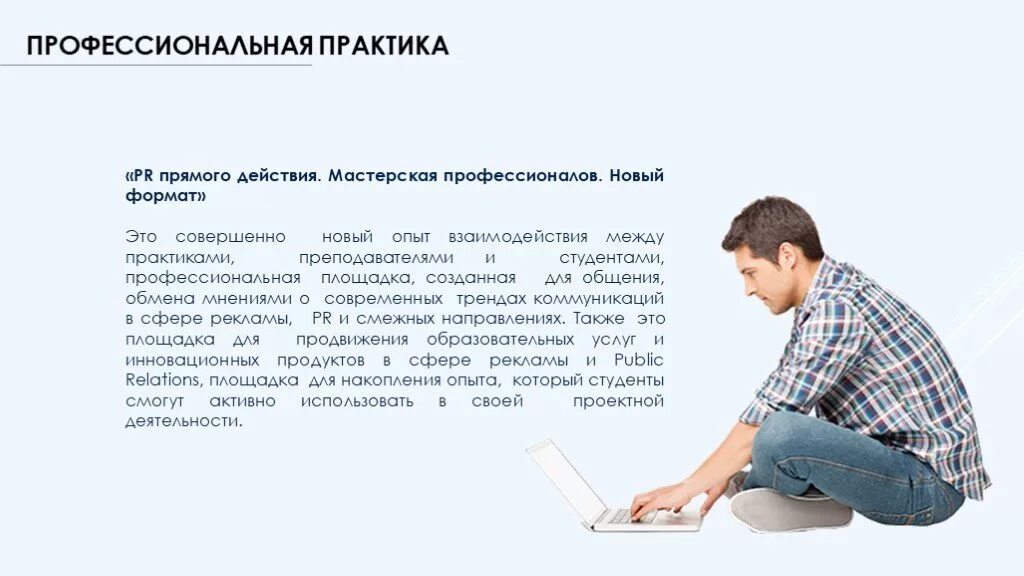 ПРОФЕССИОНАЛЬНАЯ ПРАКТИКА

«PR прямого действия. Мастерская профессионалов. Новый формат»

Это совершенно новый опыт взаимодействия между практиками, преподавателями и студентами, профессиональная площадка, созданная для общения, обмена мнениями о современных трендах коммуникаций в сфере рекламы, PR и смежных направлениях. Также это площадка для продвижения образовательных услуг и инновационных продуктов в сфере рекламы и Public Relations, площадка для накопления опыта, который студенты смогут активно использовать в своей проектной деятельности.